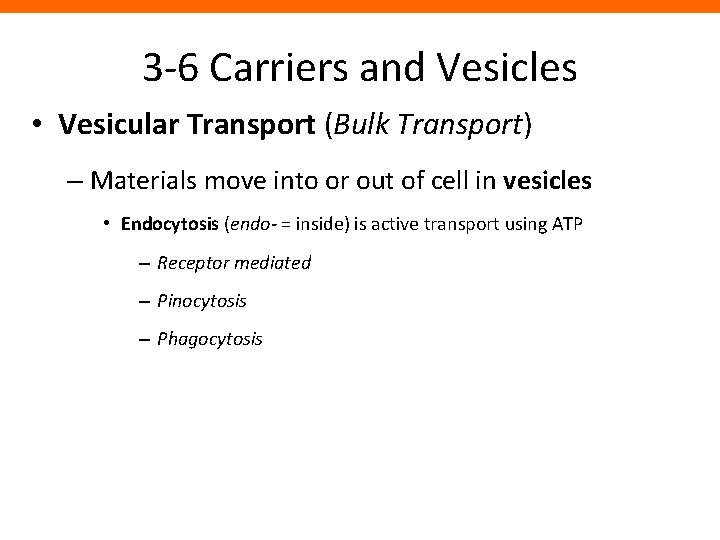 3-6 Carriers and Vesicles

• Vesicular Transport (Bulk Transport)

– Materials move into or out of cell in vesicles

• Endocytosis (endo- = inside) is active transport using ATP

– Receptor mediated

– Pinocytosis

– Phagocytosis